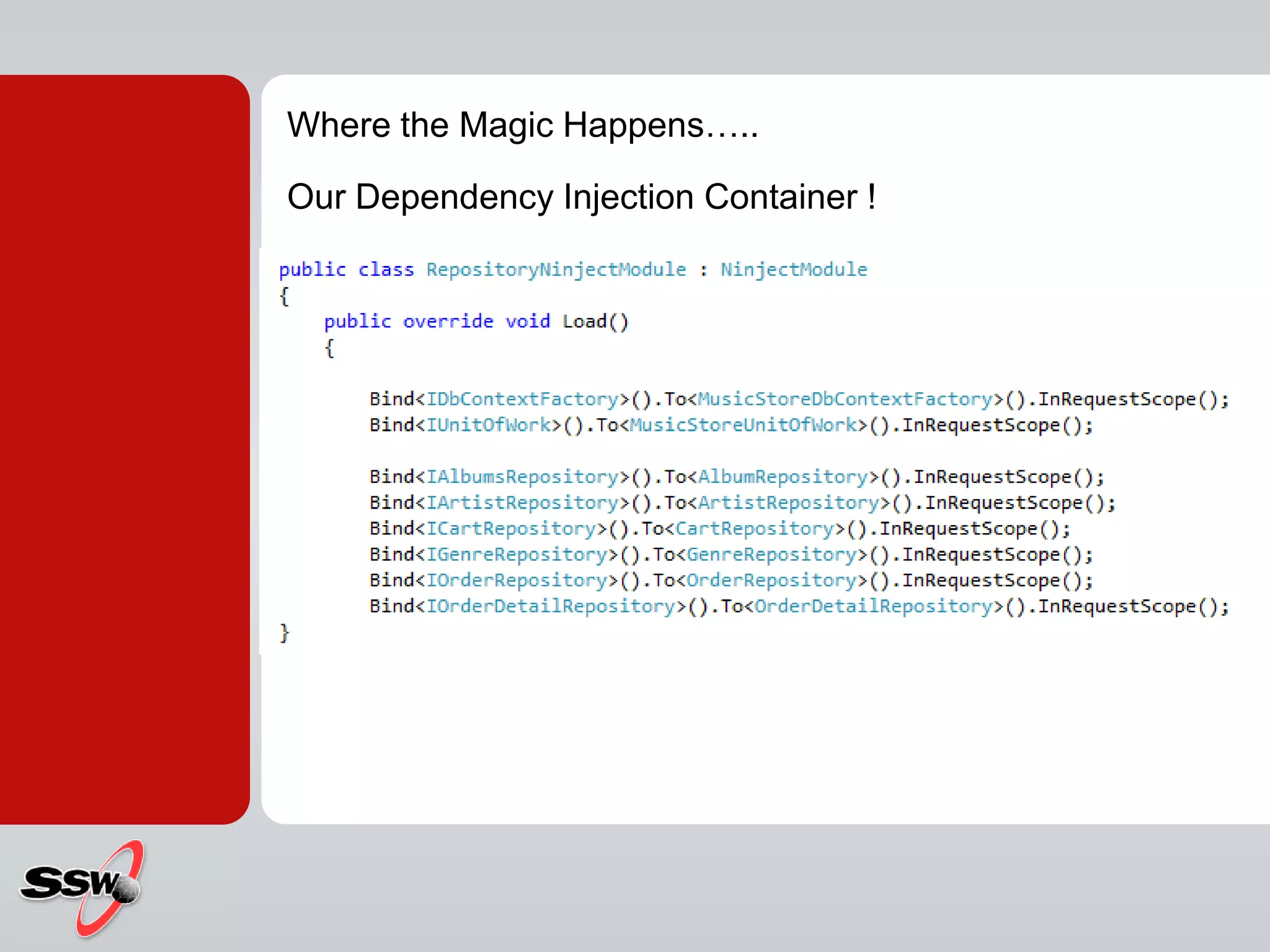 Where the Magic Happens…..

Our Dependency Injection Container !

public class RepositoryNinjectModule : NinjectModule
{
    public override void Load()
    {

        Bind<IDbContextFactory>().To<MusicStoreDbContextFactory>().InRequestScope();
        Bind<IUnitOfWork>().To<MusicStoreUnitOfWork>().InRequestScope();

        Bind<IAlbumsRepository>().To<AlbumRepository>().InRequestScope();
        Bind<IArtistRepository>().To<ArtistRepository>().InRequestScope();
        Bind<ICartRepository>().To<CartRepository>().InRequestScope();
        Bind<IGenreRepository>().To<GenreRepository>().InRequestScope();
        Bind<IOrderRepository>().To<OrderRepository>().InRequestScope();
        Bind<IOrderDetailRepository>().To<OrderDetailRepository>().InRequestScope();
}

SSW